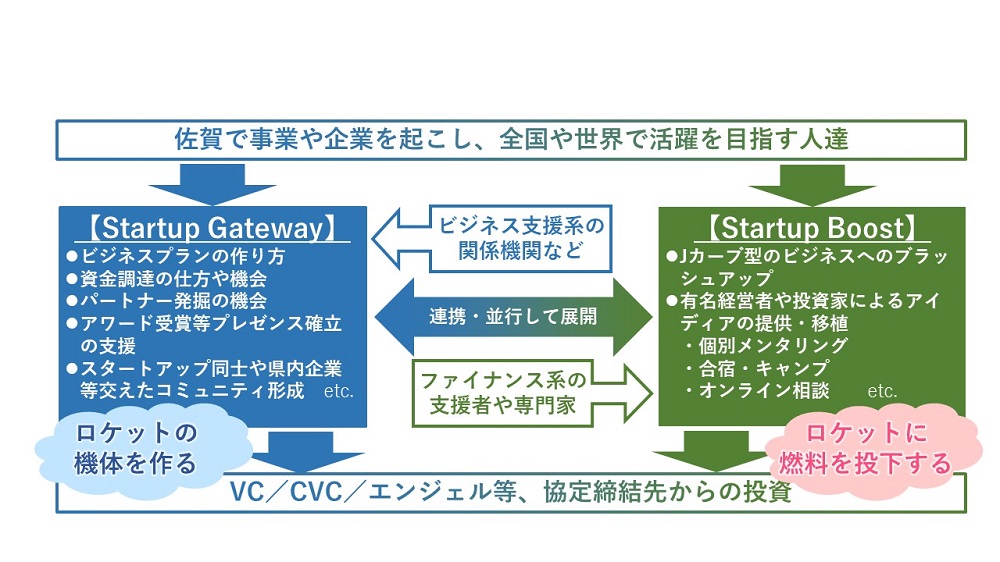 佐賀で事業や企業を起こし、全国や世界で活躍を目指す人達

【Startup Gateway】
●ビジネスプランの作り方
●資金調達の仕方や機会
●パートナー発掘の機会
●アワード受賞等プレゼンス確立の支援
●スタートアップ同士や県内企業等交えたコミュニティ形成　etc.

ロケットの機体を作る

ビジネス支援系の関係機関など

連携・並行して展開

ファイナンス系の支援者や専門家

【Startup Boost】
●Jカーブ型のビジネスへのブラッシュアップ
●有名経営者や投資家によるアイディアの提供・移植
・個別メンタリング
・合宿・キャンプ
・オンライン相談　etc.

ロケットに燃料を投下する

VC／CVC／エンジェル等、協定締結先からの投資